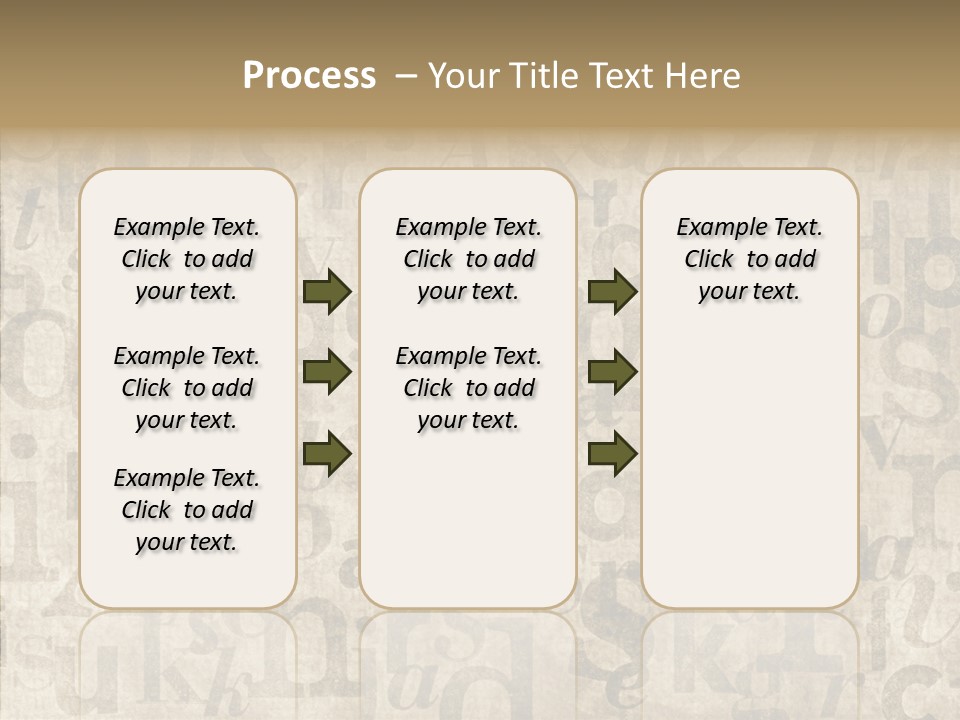 Process – Your Title Text Here

Example Text. Click to add your text.

Example Text. Click to add your text.

Example Text. Click to add your text.

Example Text. Click to add your text.

Example Text. Click to add your text.

Example Text. Click to add your text.